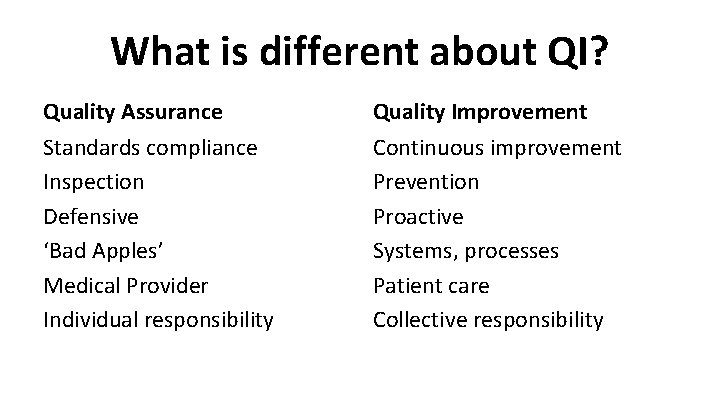 What is different about QI?

Quality Assurance
Standards compliance
Inspection
Defensive
'Bad Apples'
Medical Provider
Individual responsibility

Quality Improvement
Continuous improvement
Prevention
Proactive
Systems, processes
Patient care
Collective responsibility